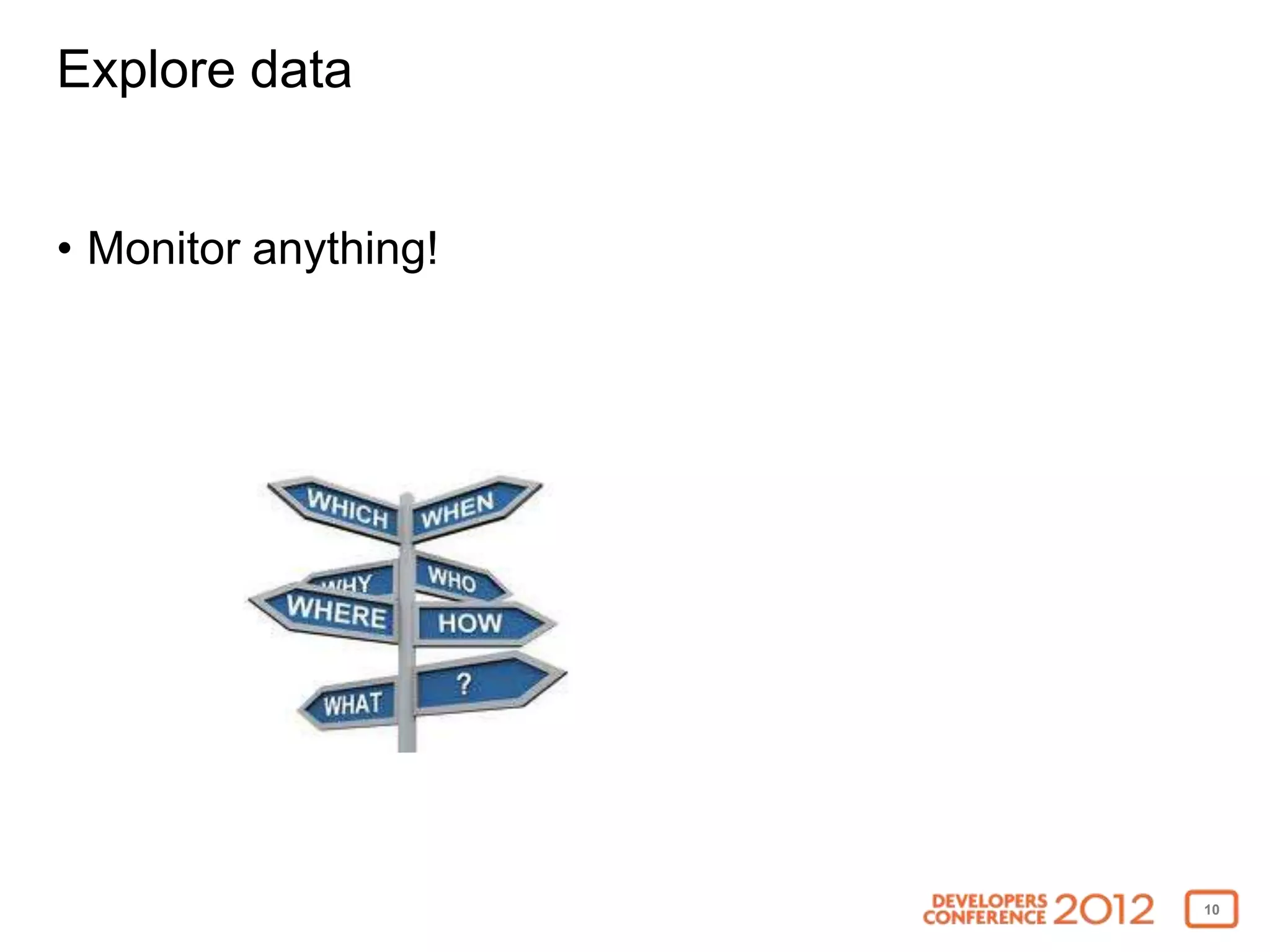 Explore data

• Monitor anything!

WHICH WHEN
WHY WHO
WHERE HOW
WHAT ?

DEVELOPERS CONFERENCE 2012

10